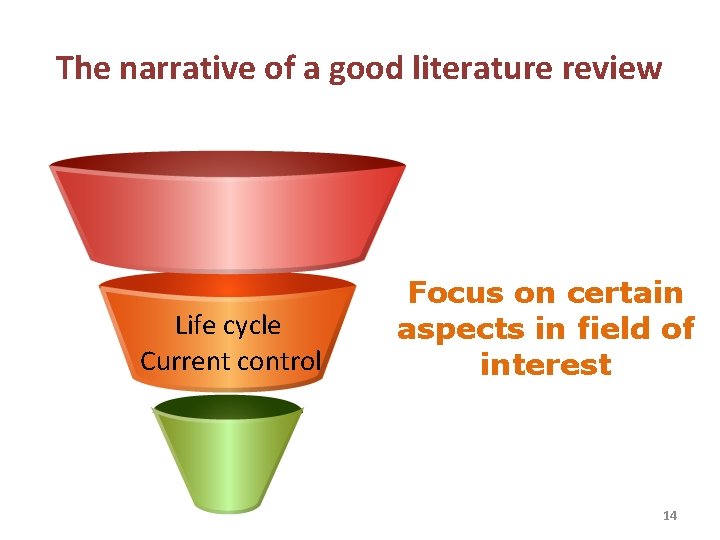 The narrative of a good literature review

Life cycle
Current control

Focus on certain aspects in field of interest

14